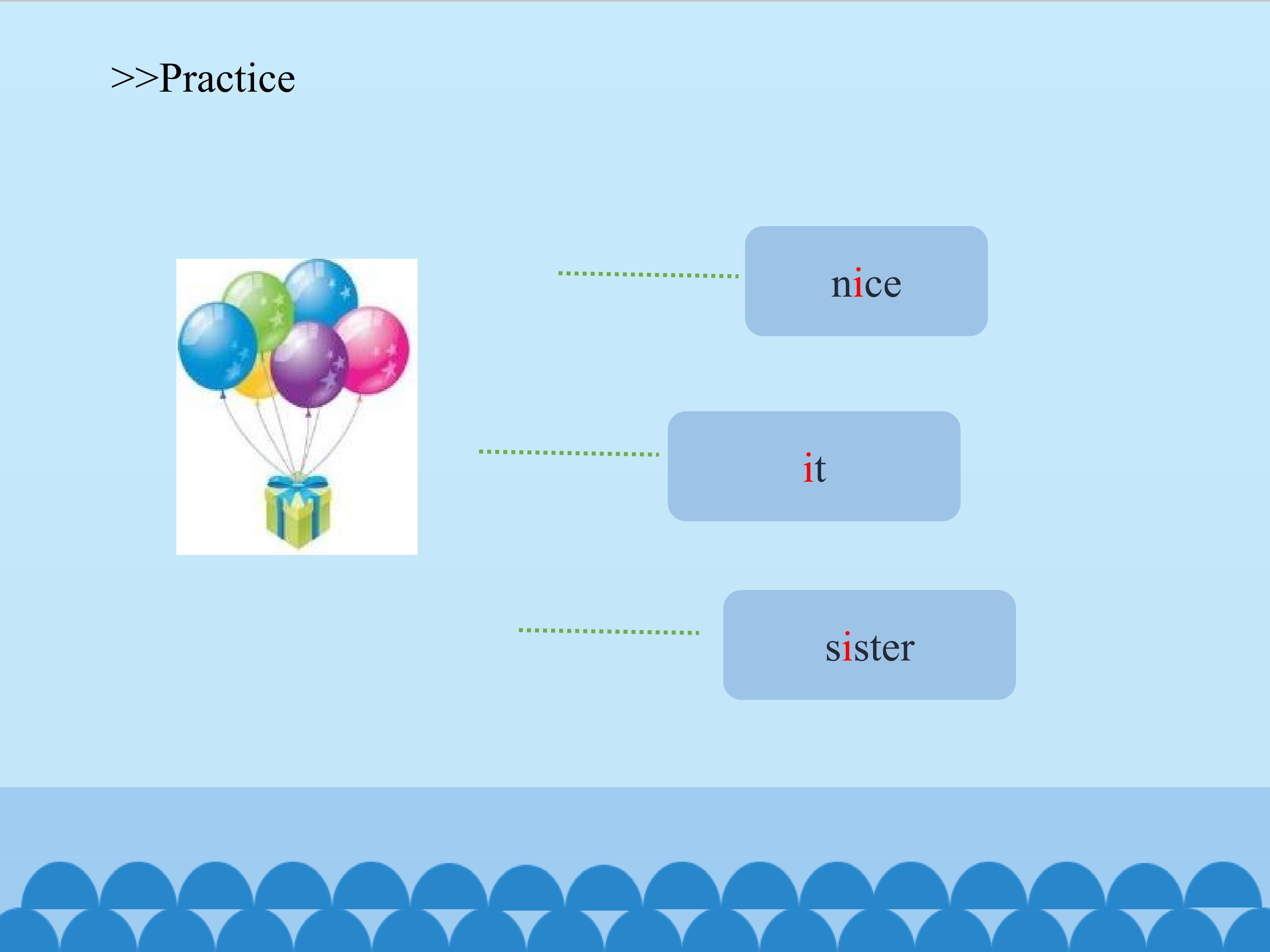 >>Practice

nice

it

sister